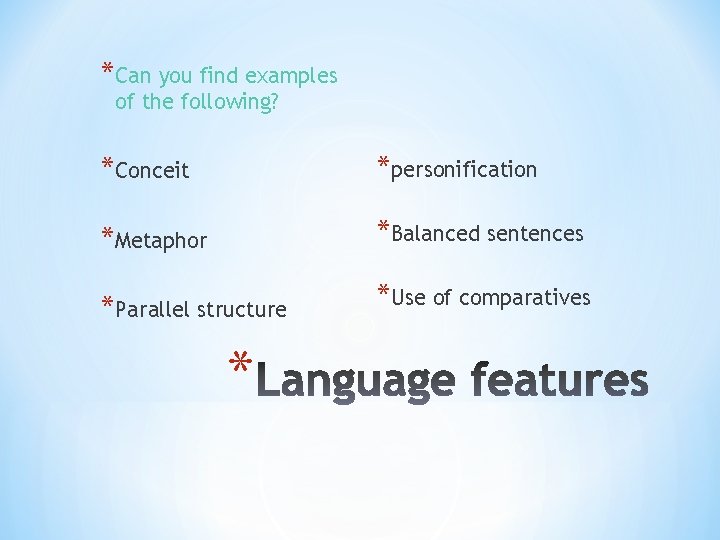 *Can you find examples of the following?

*Conceit

*Metaphor

*Parallel structure

*personification

*Balanced sentences

*Use of comparatives

*Language features